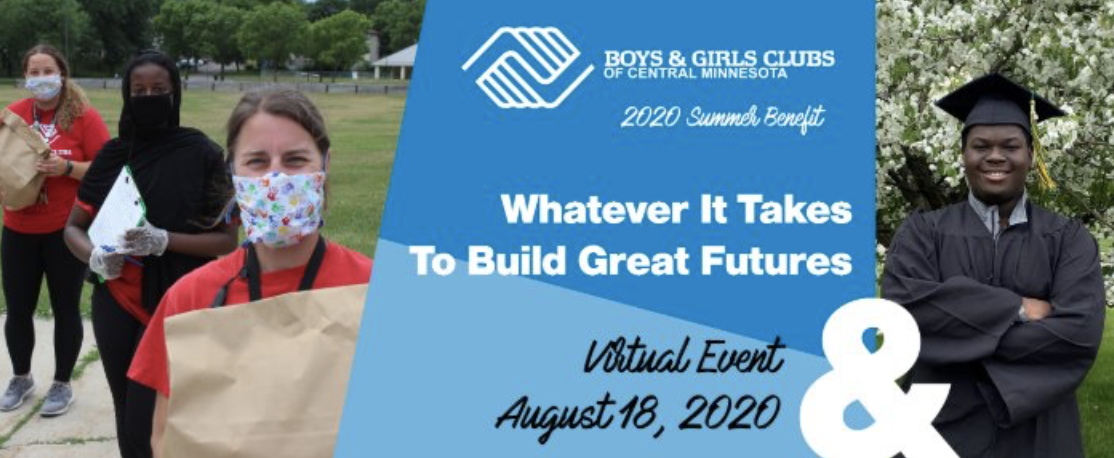 BOYS & GIRLS CLUBS
OF CENTRAL MINNESOTA

2020 Summer Benefit

Whatever It Takes
To Build Great Futures

Virtual Event
August 18, 2020

&